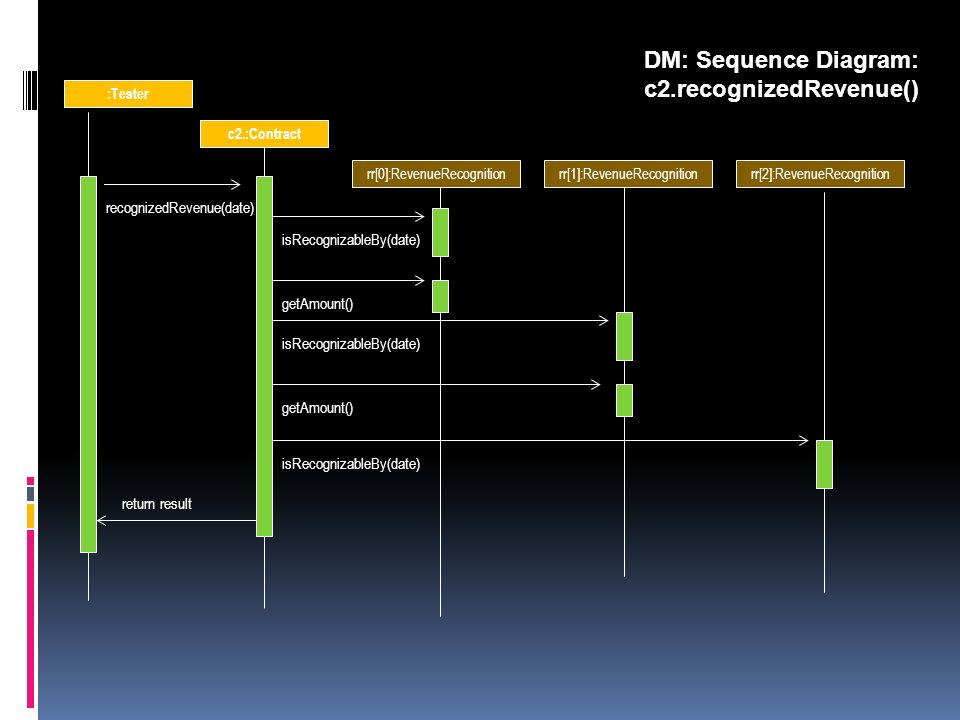 DM: Sequence Diagram: c2.recognizedRevenue()

:Tester

c2.:Contract

rr[0]:RevenueRecognition

rr[1]:RevenueRecognition

rr[2]:RevenueRecognition

recognizedRevenue(date)

isRecognizableBy(date)

getAmount()

isRecognizableBy(date)

getAmount()

isRecognizableBy(date)

return result